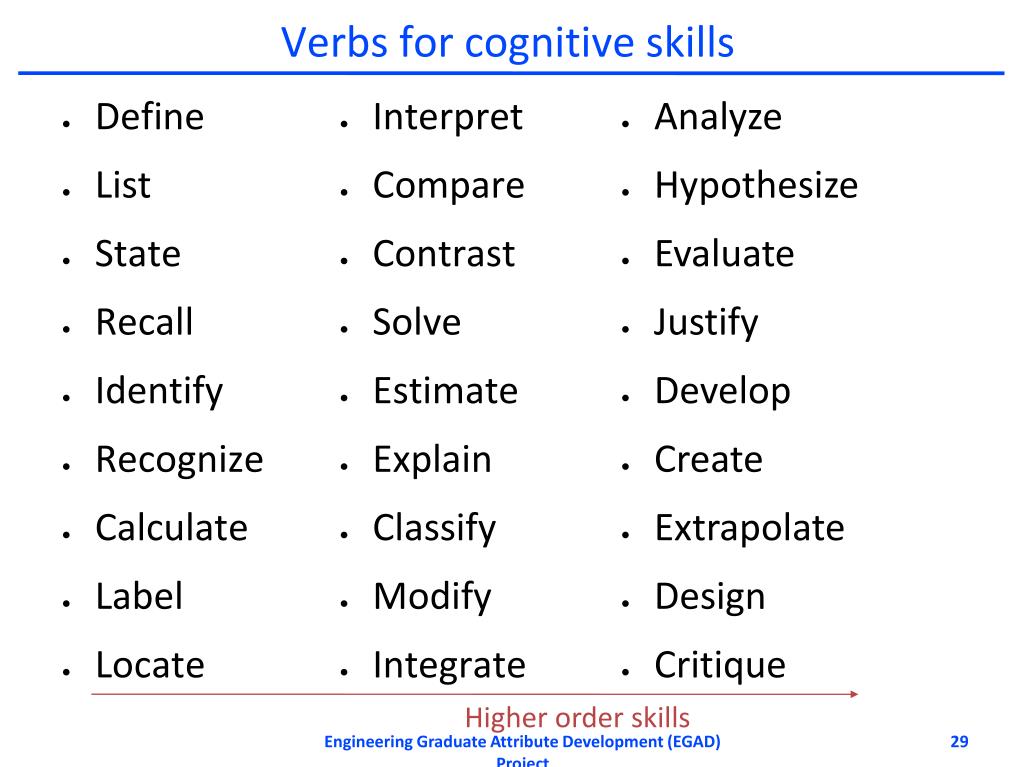 Verbs for cognitive skills

- Define
- List
- State
- Recall
- Identify
- Recognize
- Calculate
- Label
- Locate

- Interpret
- Compare
- Contrast
- Solve
- Estimate
- Explain
- Classify
- Modify
- Integrate

- Analyze
- Hypothesize
- Evaluate
- Justify
- Develop
- Create
- Extrapolate
- Design
- Critique

Higher order skills

Engineering Graduate Attribute Development (EGAD) Project

29